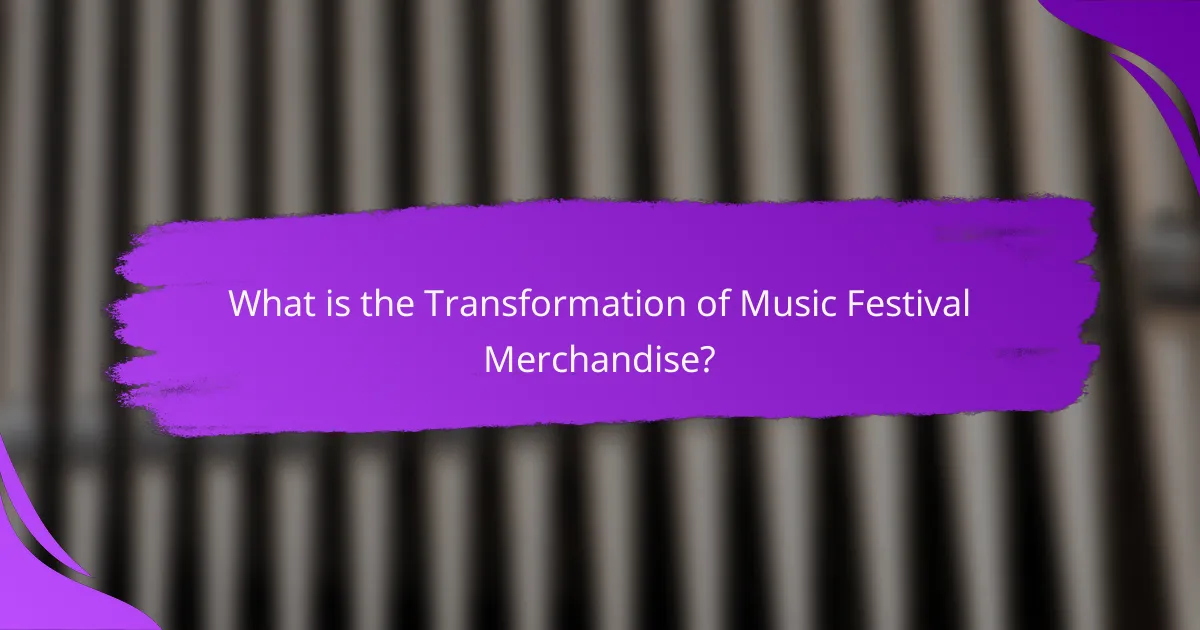 What is the Transformation of Music Festival Merchandise?